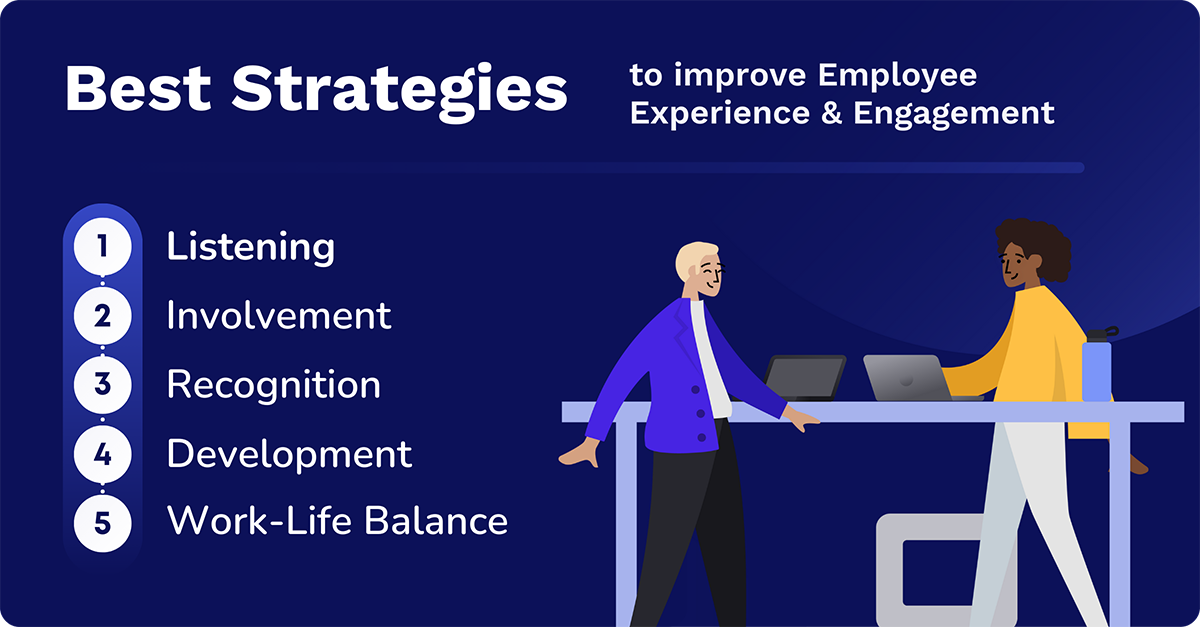 Best Strategies to improve Employee Experience & Engagement

1 Listening
2 Involvement
3 Recognition
4 Development
5 Work-Life Balance